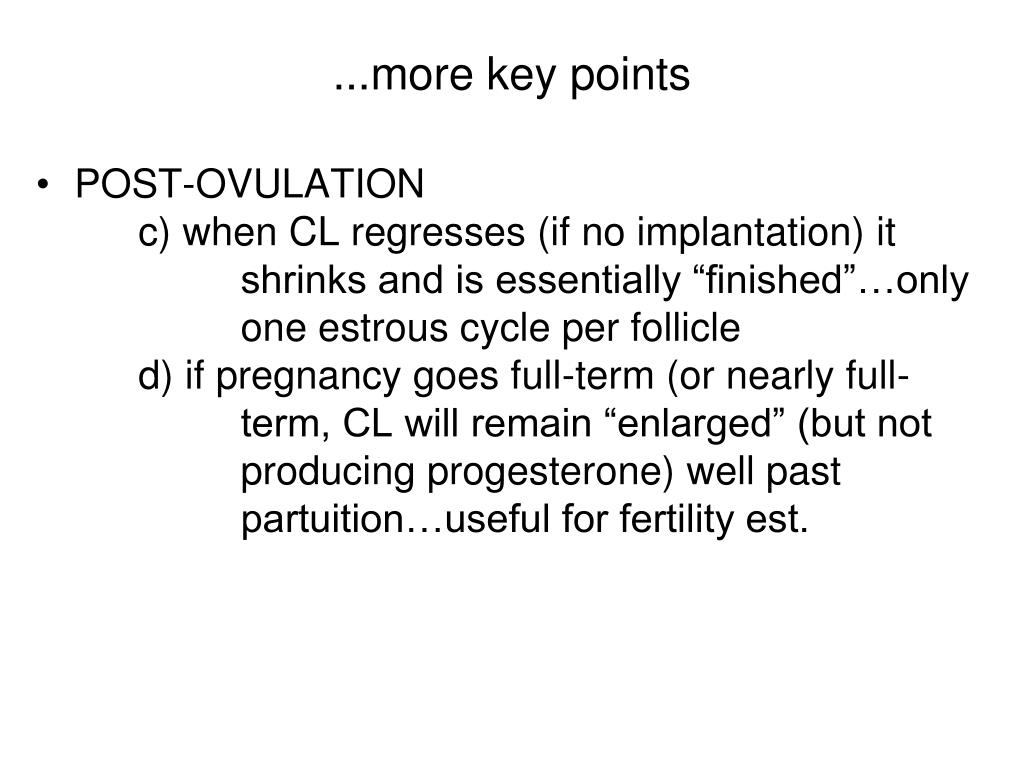 ...more key points

• POST-OVULATION
c) when CL regresses (if no implantation) it shrinks and is essentially “finished”…only one estrous cycle per follicle
d) if pregnancy goes full-term (or nearly full-term, CL will remain “enlarged” (but not producing progesterone) well past partuition…useful for fertility est.